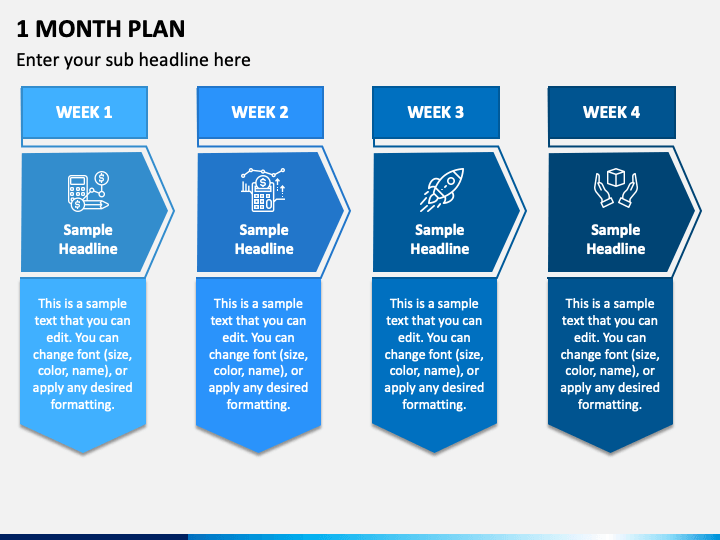 1 MONTH PLAN

Enter your sub headline here

WEEK 1

Sample Headline

This is a sample text that you can edit. You can change font (size, color, name), or apply any desired formatting.

WEEK 2

Sample Headline

This is a sample text that you can edit. You can change font (size, color, name), or apply any desired formatting.

WEEK 3

Sample Headline

This is a sample text that you can edit. You can change font (size, color, name), or apply any desired formatting.

WEEK 4

Sample Headline

This is a sample text that you can edit. You can change font (size, color, name), or apply any desired formatting.